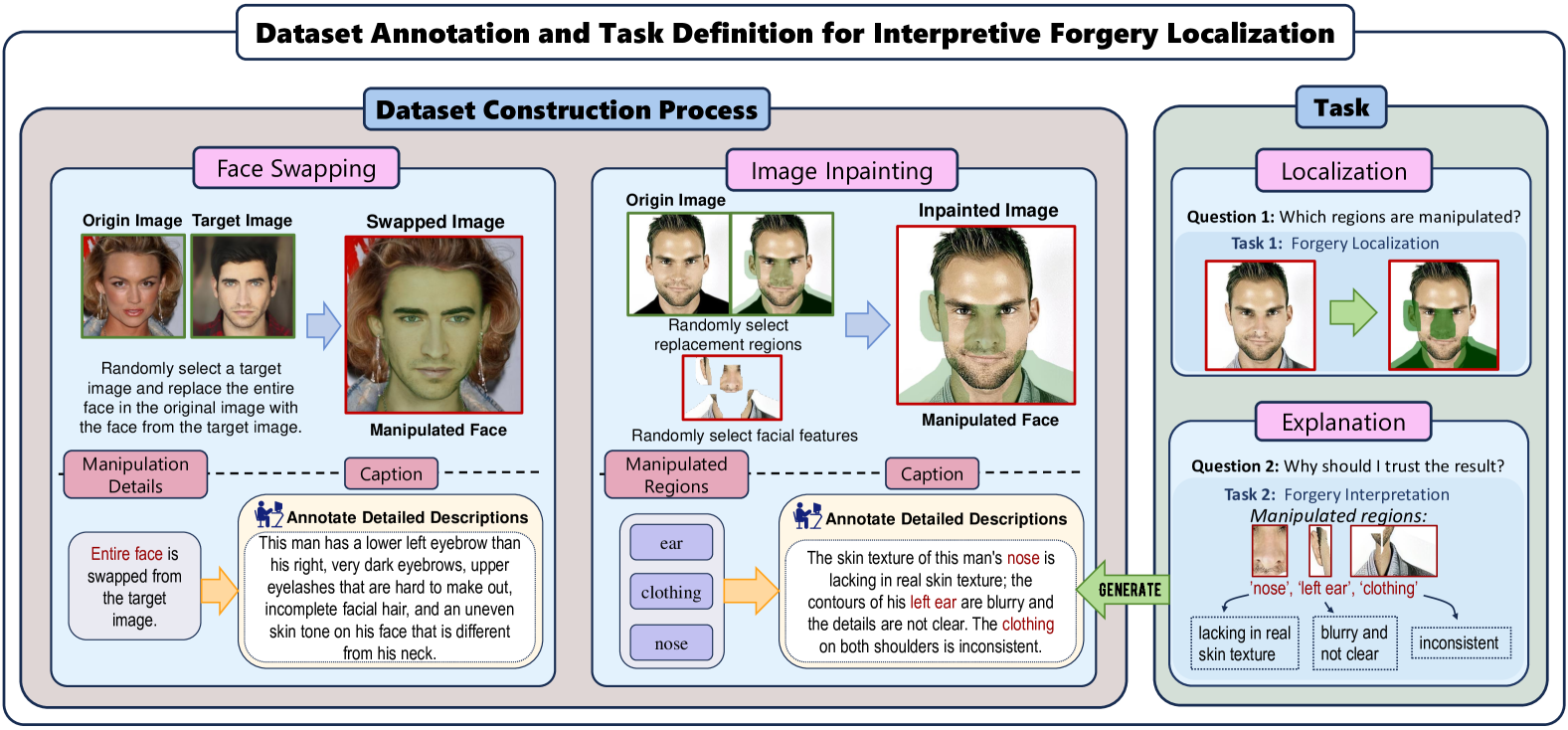 Dataset Annotation and Task Definition for Interpretive Forgery Localization

Dataset Construction Process

Face Swapping

Origin Image Target Image

Swapped Image

Randomly select a target image and replace the entire face in the original image with the face from the target image.

Manipulated Face

Manipulation Details

Caption

Entire face is swapped from the target image.

Annotate Detailed Descriptions

This man has a lower left eyebrow than his right, very dark eyebrows, upper eyelashes that are hard to make out, incomplete facial hair, and an uneven skin tone on his face that is different from his neck.

Image Inpainting

Origin Image

Inpainted Image

Randomly select replacement regions

Randomly select facial features

Manipulated Face

Manipulated Regions

Caption

ear

clothing

nose

Annotate Detailed Descriptions

The skin texture of this man's nose is lacking in real skin texture; the contours of his left ear are blurry and the details are not clear. The clothing on both shoulders is inconsistent.

GENERATE

Task

Localization

Question 1: Which regions are manipulated?

Task 1: Forgery Localization

Explanation

Question 2: Why should I trust the result?

Task 2: Forgery Interpretation

Manipulated regions:

'nose', 'left ear', 'clothing'

lacking in real skin texture

blurry and not clear

inconsistent